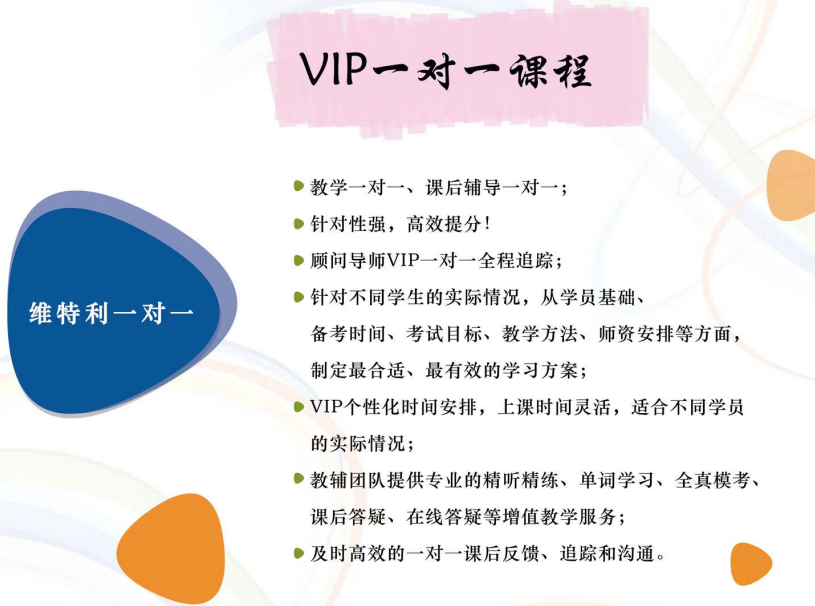 VIP一对一课程

维特利一对一

教学一对一、课后辅导一对一；

针对性强，高效提分！

顾问导师VIP一对一全程追踪；

针对不同学生的实际情况，从学员基础、备考时间、考试目标、教学方法、师资安排等方面，制定最合适、最有效的学习方案；

VIP个性化时间安排，上课时间灵活，适合不同学员的实际情况；

教辅团队提供专业的精听精练、单词学习、全真模考、课后答疑、在线答疑等增值教学服务；

及时高效的一对一课后反馈、追踪和沟通。